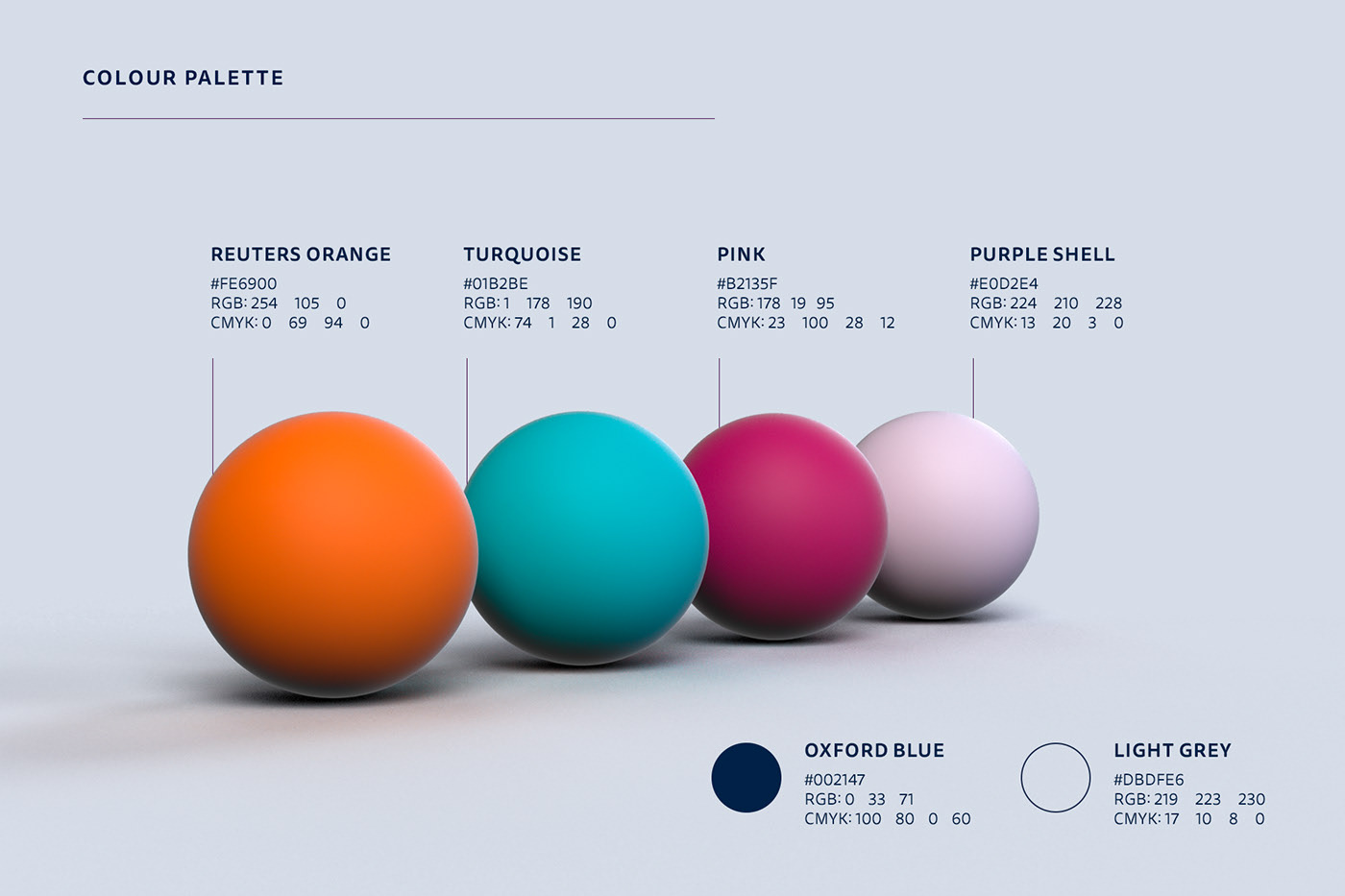 COLOUR PALETTE

REUTERS ORANGE
#FE6900
RGB: 254 105 0
CMYK: 0 69 94 0

TURQUOISE
#01B2BE
RGB: 1 178 190
CMYK: 74 1 28 0

PINK
#B2135F
RGB: 178 19 95
CMYK: 23 100 28 12

PURPLE SHELL
#E0D2E4
RGB: 224 210 228
CMYK: 13 20 3 0

OXFORD BLUE
#002147
RGB: 0 33 71
CMYK: 100 80 0 60

LIGHT GREY
#DBDFE6
RGB: 219 223 230
CMYK: 17 10 8 0